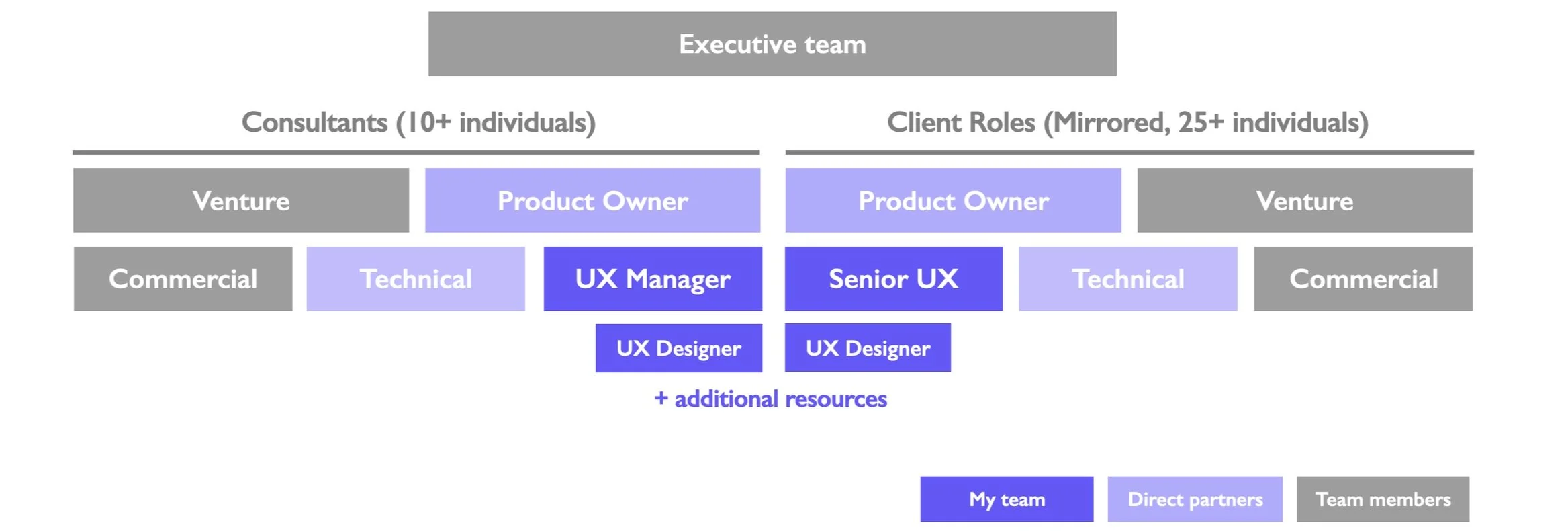 Executive team

Consultants (10+ individuals)

Client Roles (Mirrored, 25+ individuals)

Venture

Product Owner

Product Owner

Venture

Commercial

Technical

UX Manager

Senior UX

Technical

Commercial

UX Designer

UX Designer

+ additional resources

My team

Direct partners

Team members